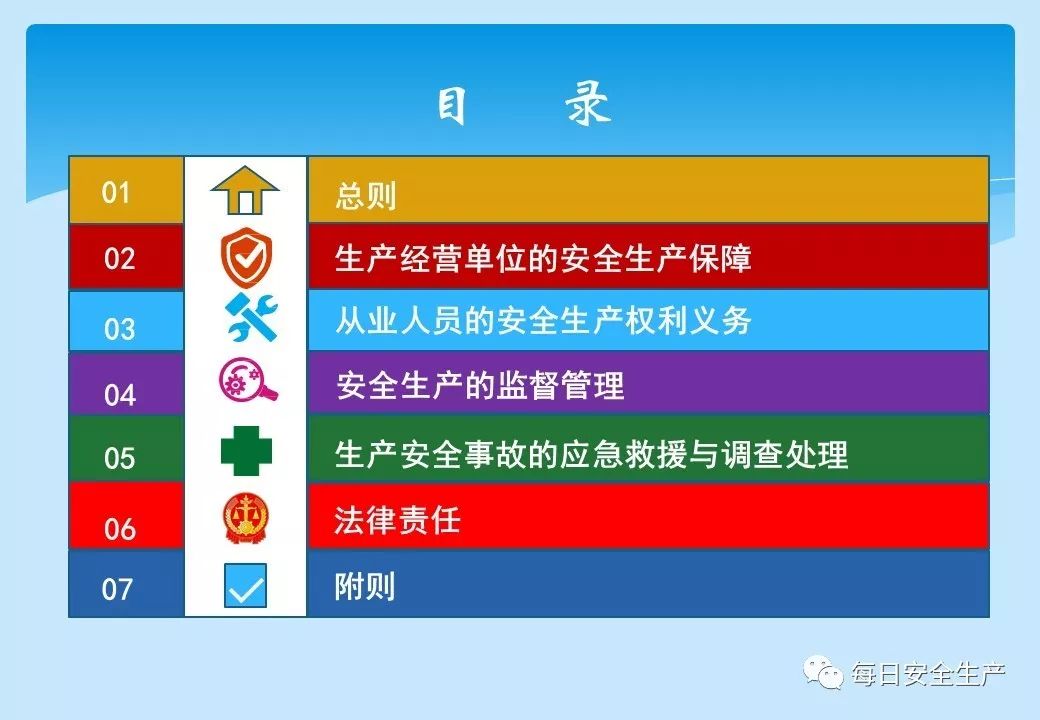 目 录

| 01 | 总则 |
|---|---|
| 02 | 生产经营单位的安全生产保障 |
| 03 | 从业人员的安全生产权利义务 |
| 04 | 安全生产的监督管理 |
| 05 | 生产安全事故的应急救援与调查处理 |
| 06 | 法律责任 |
| 07 | 附则 |

每日安全生产